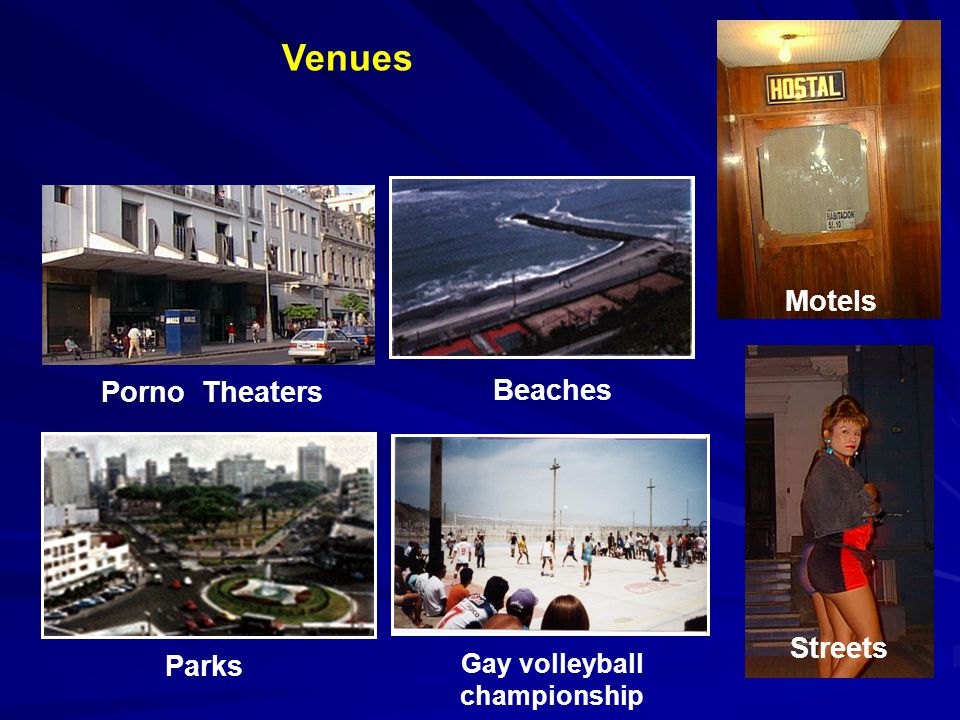 Venues

HOSTAL

HABITACION S/. 10

Motels

Porno Theaters

Beaches

Parks

Gay volleyball championship

Streets